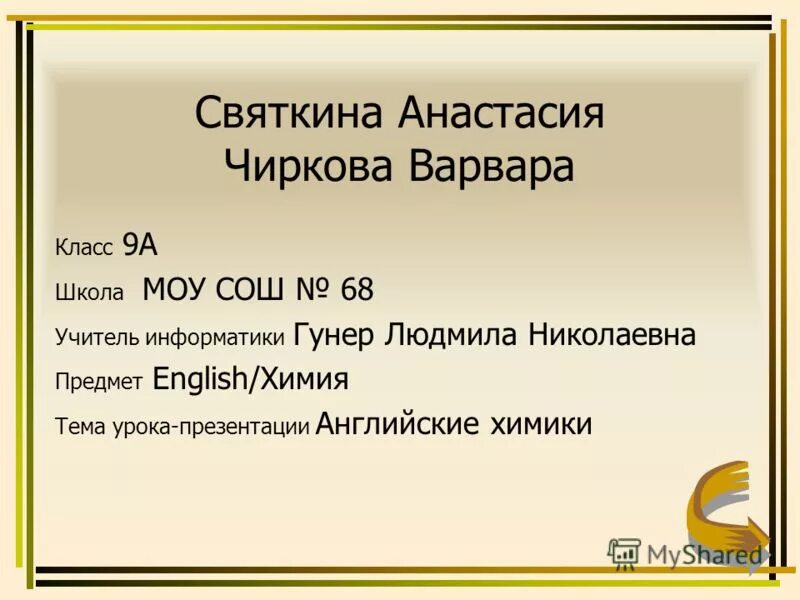 Святкина Анастасия
Чиркова Варвара

Класс 9А

Школа МОУ СОШ № 68

Учитель информатики Гунер Людмила Николаевна

Предмет English/Химия

Тема урока-презентации Английские химики

MyShared